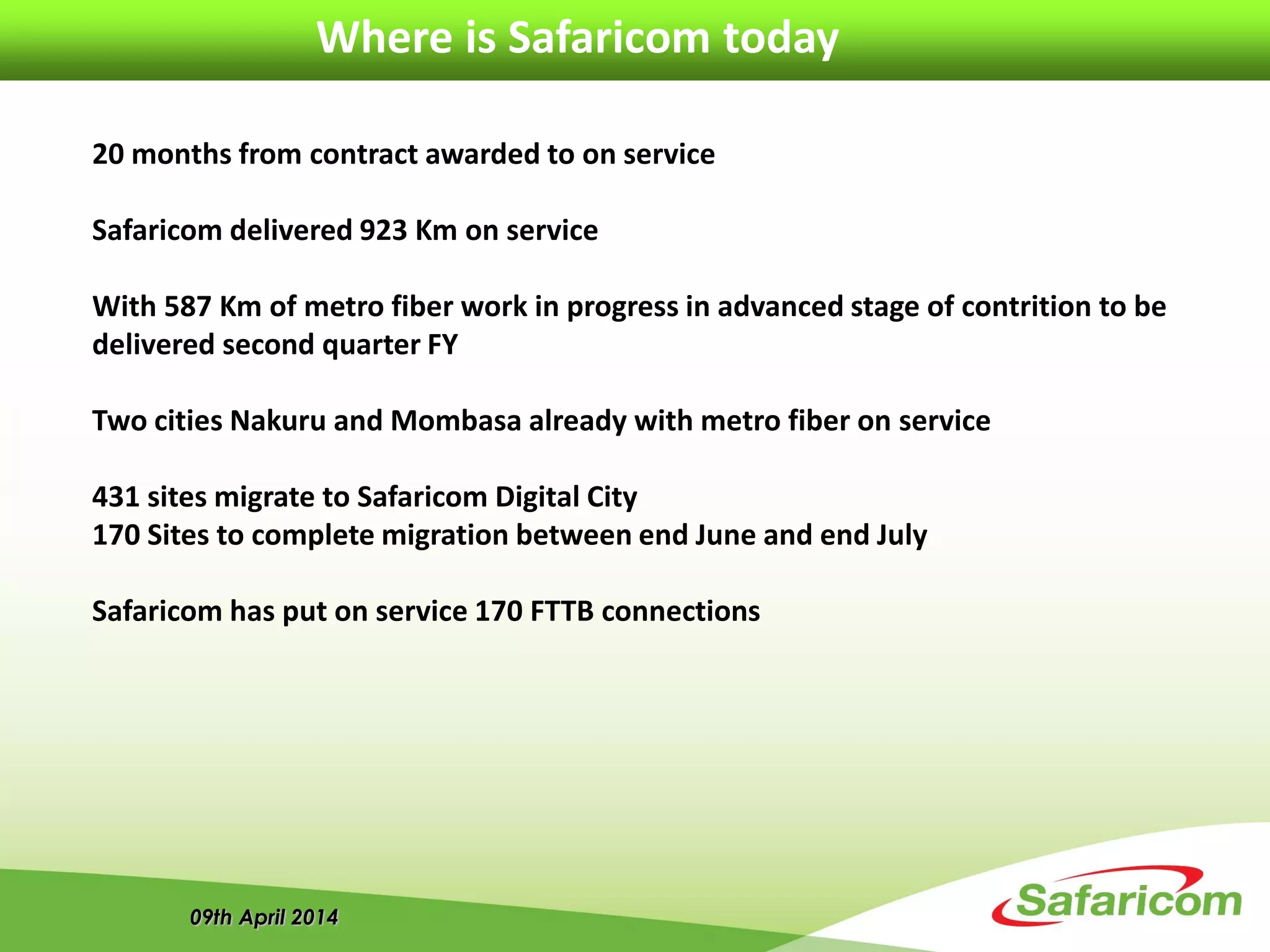 Where is Safaricom today

20 months from contract awarded to on service

Safaricom delivered 923 Km on service

With 587 Km of metro fiber work in progress in advanced stage of contrition to be delivered second quarter FY

Two cities Nakuru and Mombasa already with metro fiber on service

431 sites migrate to Safaricom Digital City
170 Sites to complete migration between end June and end July

Safaricom has put on service 170 FTTB connections

09th April 2014

Safaricom